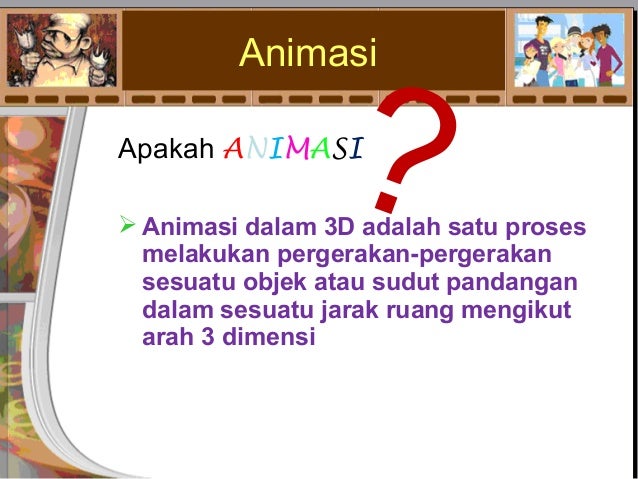 Animasi

Apakah ANIMASI ?

➢ Animasi dalam 3D adalah satu proses melakukan pergerakan-pergerakan sesuatu objek atau sudut pandangan dalam sesuatu jarak ruang mengikut arah 3 dimensi